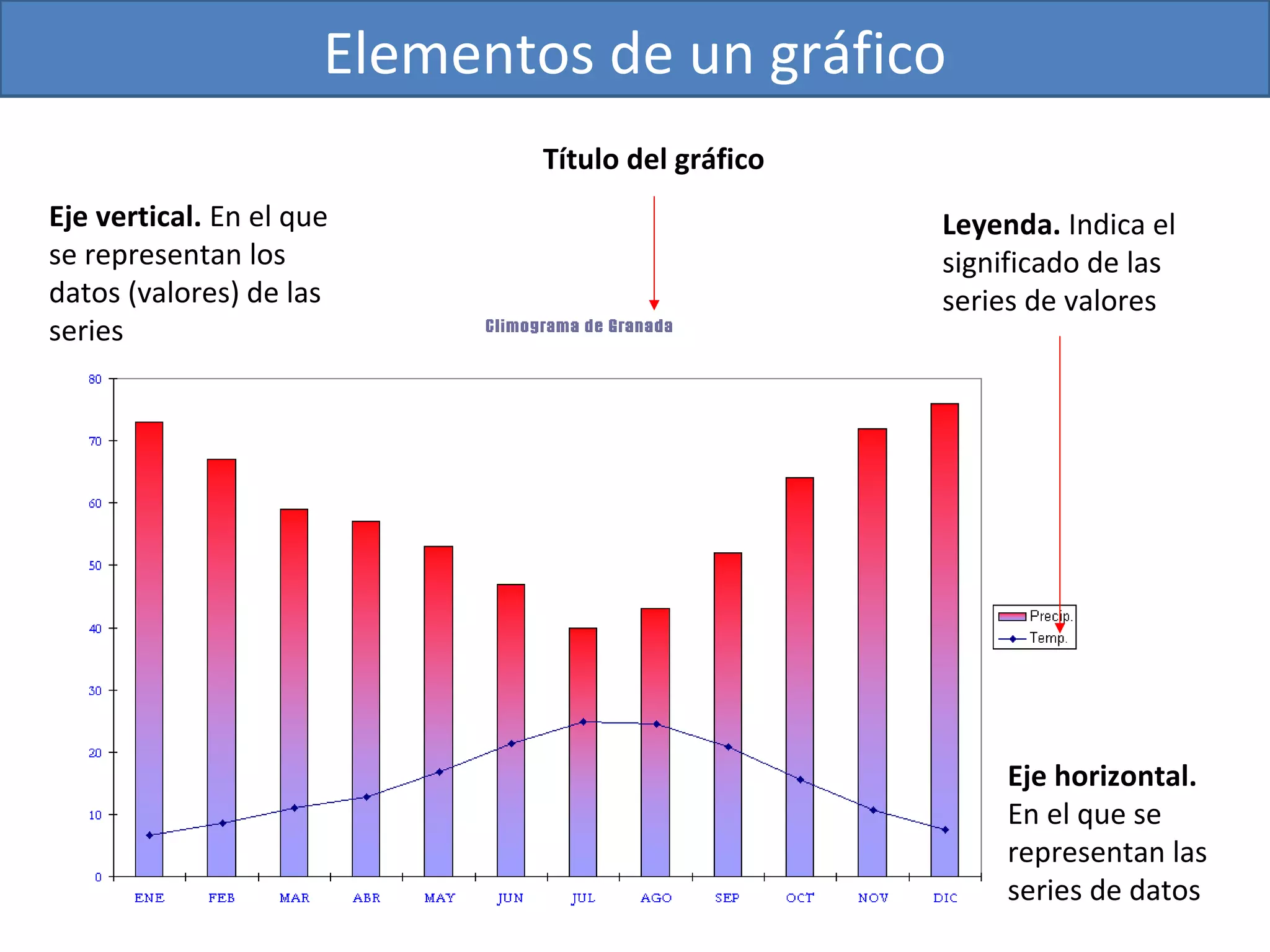 Elementos de un gráfico

Título del gráfico

Eje vertical. En el que se representan los datos (valores) de las series

Leyenda. Indica el significado de las series de valores

Climograma de Granada

80
70
60
50
40
30
20
10
0

ENE FEB MAR ABR MAY JUN JUL AGO SEP OCT NOV DIC

Precip.
Temp.

Eje horizontal. En el que se representan las series de datos